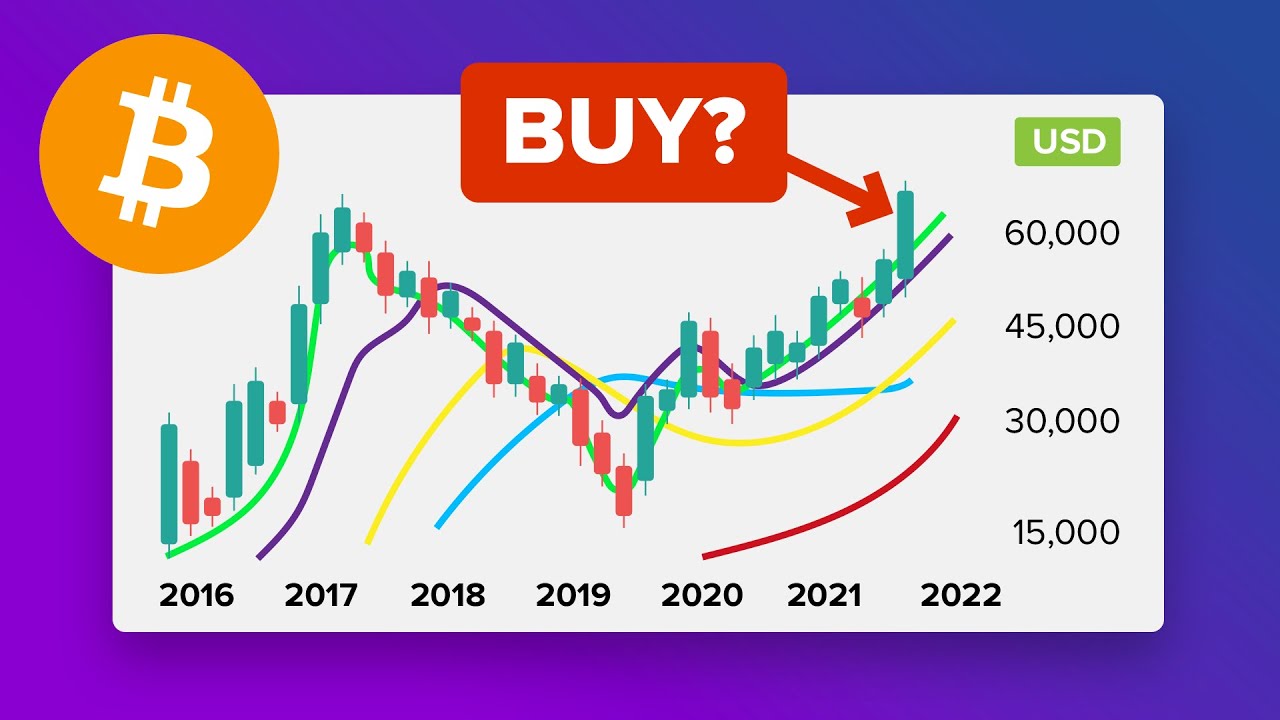 BUY?

USD

60,000

45,000

30,000

15,000

2016 2017 2018 2019 2020 2021 2022